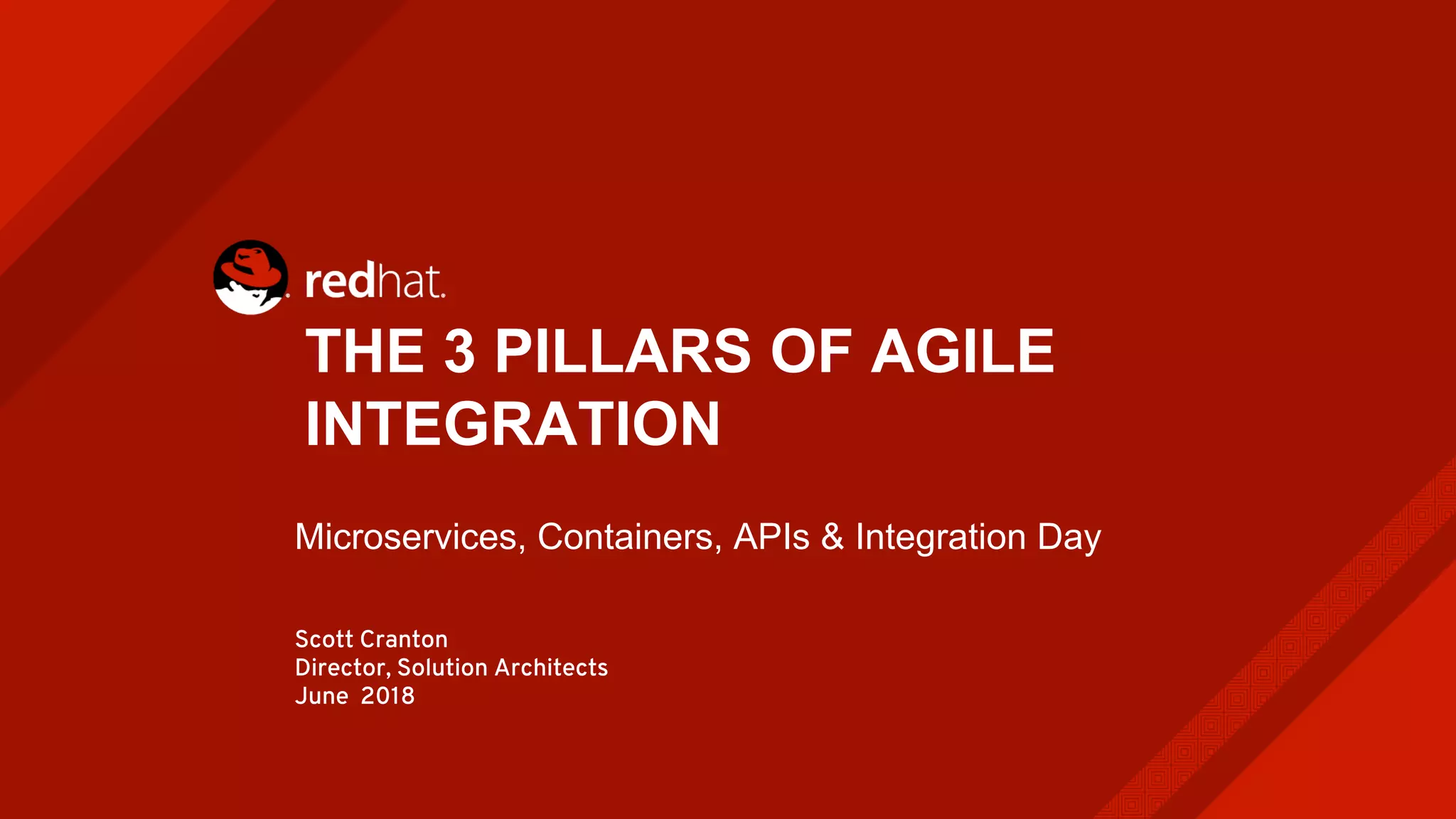 redhat.

THE 3 PILLARS OF AGILE INTEGRATION

Microservices, Containers, APIs & Integration Day

Scott Cranton
Director, Solution Architects
June 2018